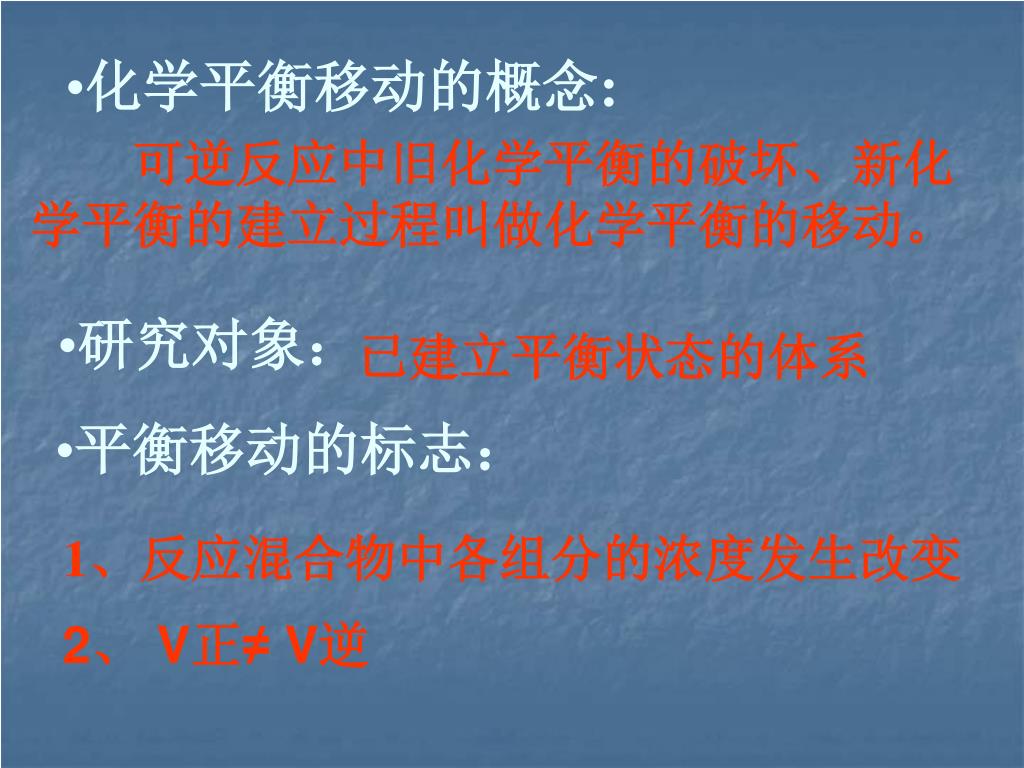 •化学平衡移动的概念：

可逆反应中旧化学平衡的破坏、新化学平衡的建立过程叫做化学平衡的移动。

•研究对象：已建立平衡状态的体系

•平衡移动的标志：

1、反应混合物中各组分的浓度发生改变

2、 V正≠ V逆